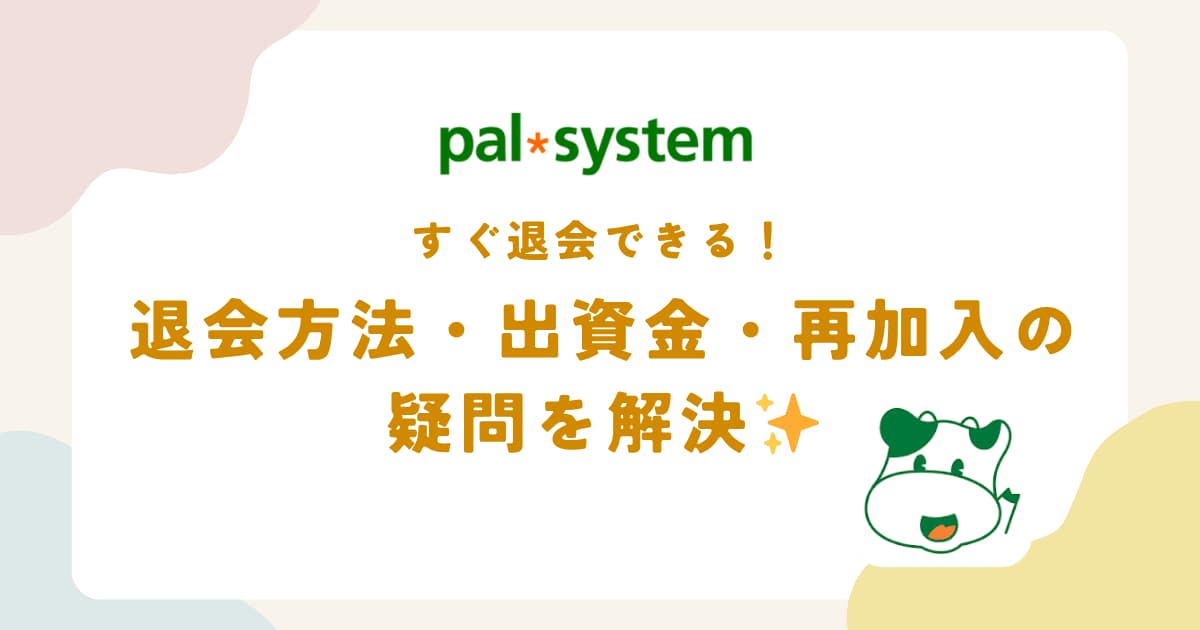 pal*system

すぐ退会できる！

退会方法・出資金・再加入の疑問を解決✨